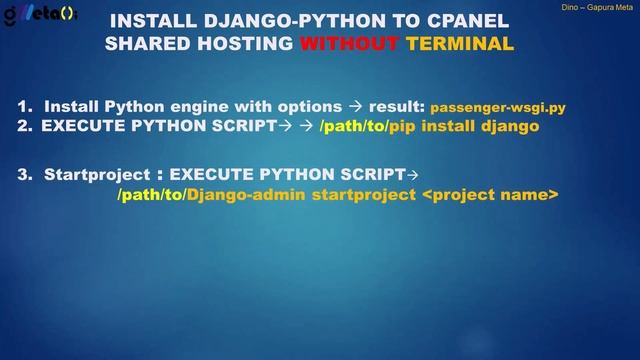 gMeta()

Dino – Gapura Meta

INSTALL DJANGO-PYTHON TO CPANEL SHARED HOSTING WITHOUT TERMINAL

1. Install Python engine with options → result: passenger-wsgi.py
2. EXECUTE PYTHON SCRIPT→ → /path/to/pip install django

3. Startproject : EXECUTE PYTHON SCRIPT→
/path/to/Django-admin startproject <project name>